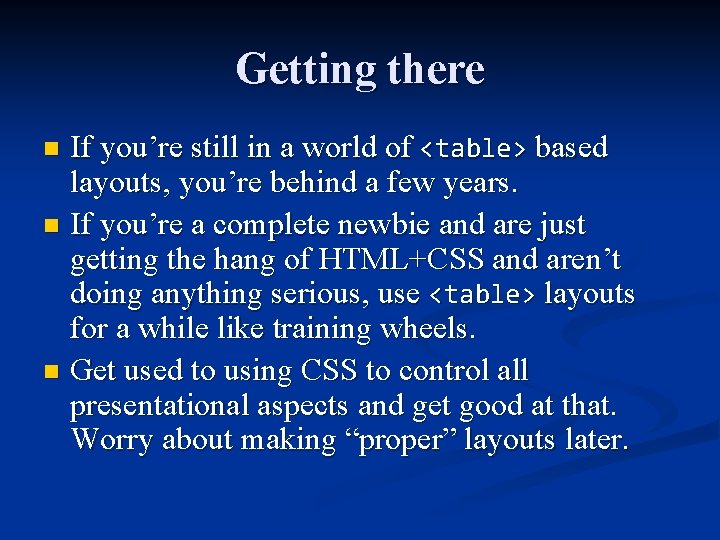 Getting there

- If you’re still in a world of <table> based layouts, you’re behind a few years.
- If you’re a complete newbie and are just getting the hang of HTML+CSS and aren’t doing anything serious, use <table> layouts for a while like training wheels.
- Get used to using CSS to control all presentational aspects and get good at that. Worry about making “proper” layouts later.